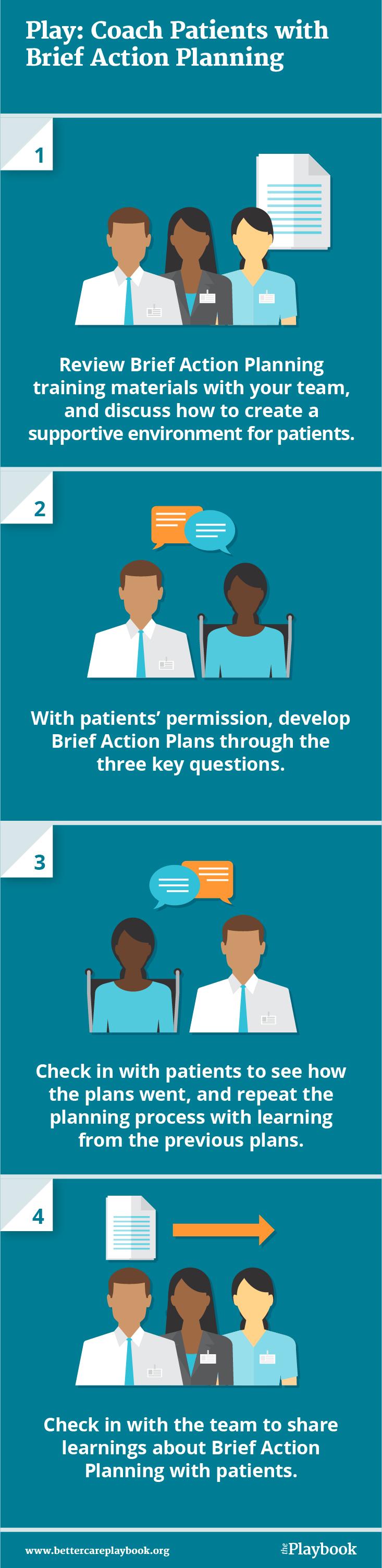 Play: Coach Patients with Brief Action Planning

1

Review Brief Action Planning training materials with your team, and discuss how to create a supportive environment for patients.

2

With patients' permission, develop Brief Action Plans through the three key questions.

3

Check in with patients to see how the plans went, and repeat the planning process with learning from the previous plans.

4

Check in with the team to share learnings about Brief Action Planning with patients.

www.bettercareplaybook.org

the Playbook